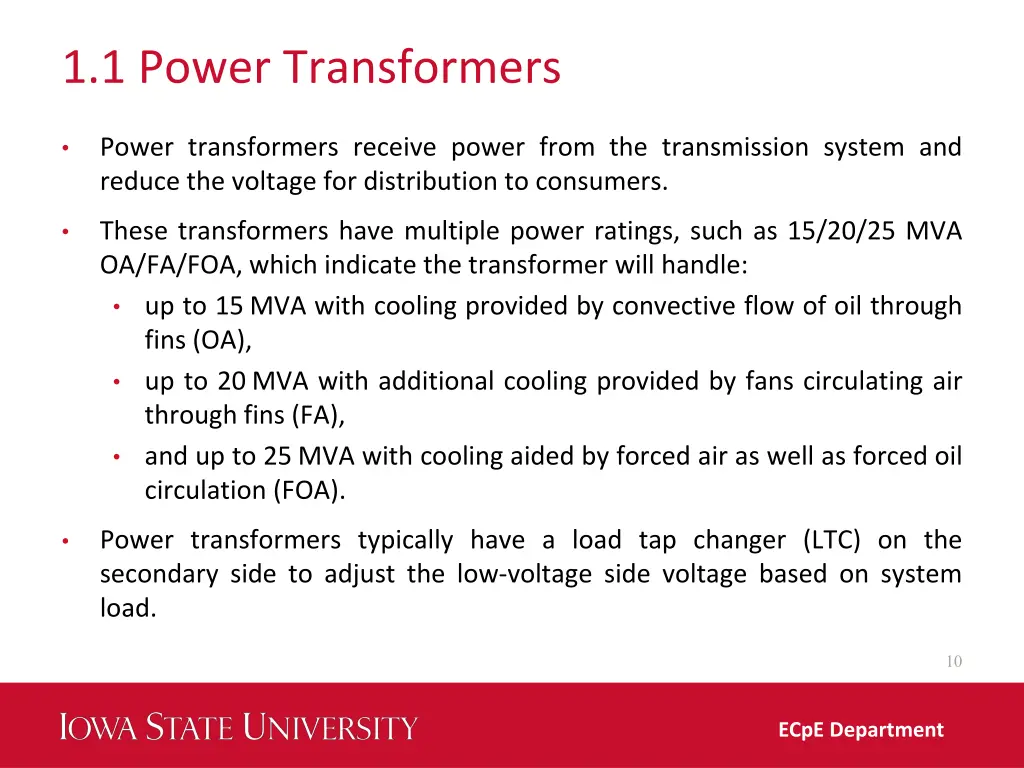 1.1 Power Transformers

• Power transformers receive power from the transmission system and reduce the voltage for distribution to consumers.

• These transformers have multiple power ratings, such as 15/20/25 MVA OA/FA/FOA, which indicate the transformer will handle:
  • up to 15 MVA with cooling provided by convective flow of oil through fins (OA),
  • up to 20 MVA with additional cooling provided by fans circulating air through fins (FA),
  • and up to 25 MVA with cooling aided by forced air as well as forced oil circulation (FOA).

• Power transformers typically have a load tap changer (LTC) on the secondary side to adjust the low-voltage side voltage based on system load.

10

IOWA STATE UNIVERSITY

ECpE Department